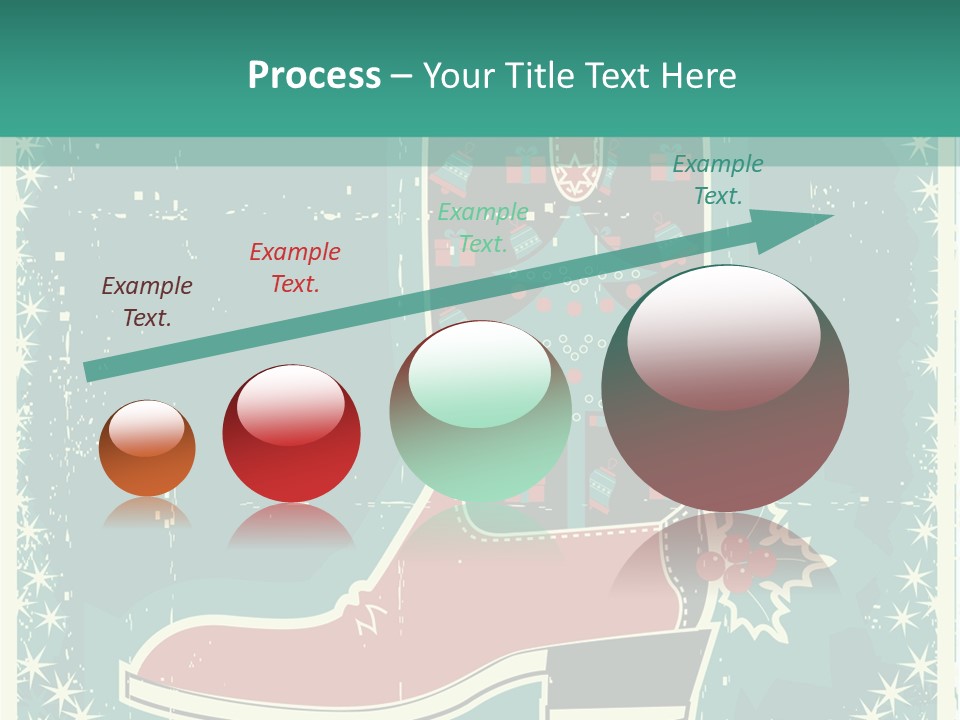 Process – Your Title Text Here

Example Text.

Example Text.

Example Text.

Example Text.